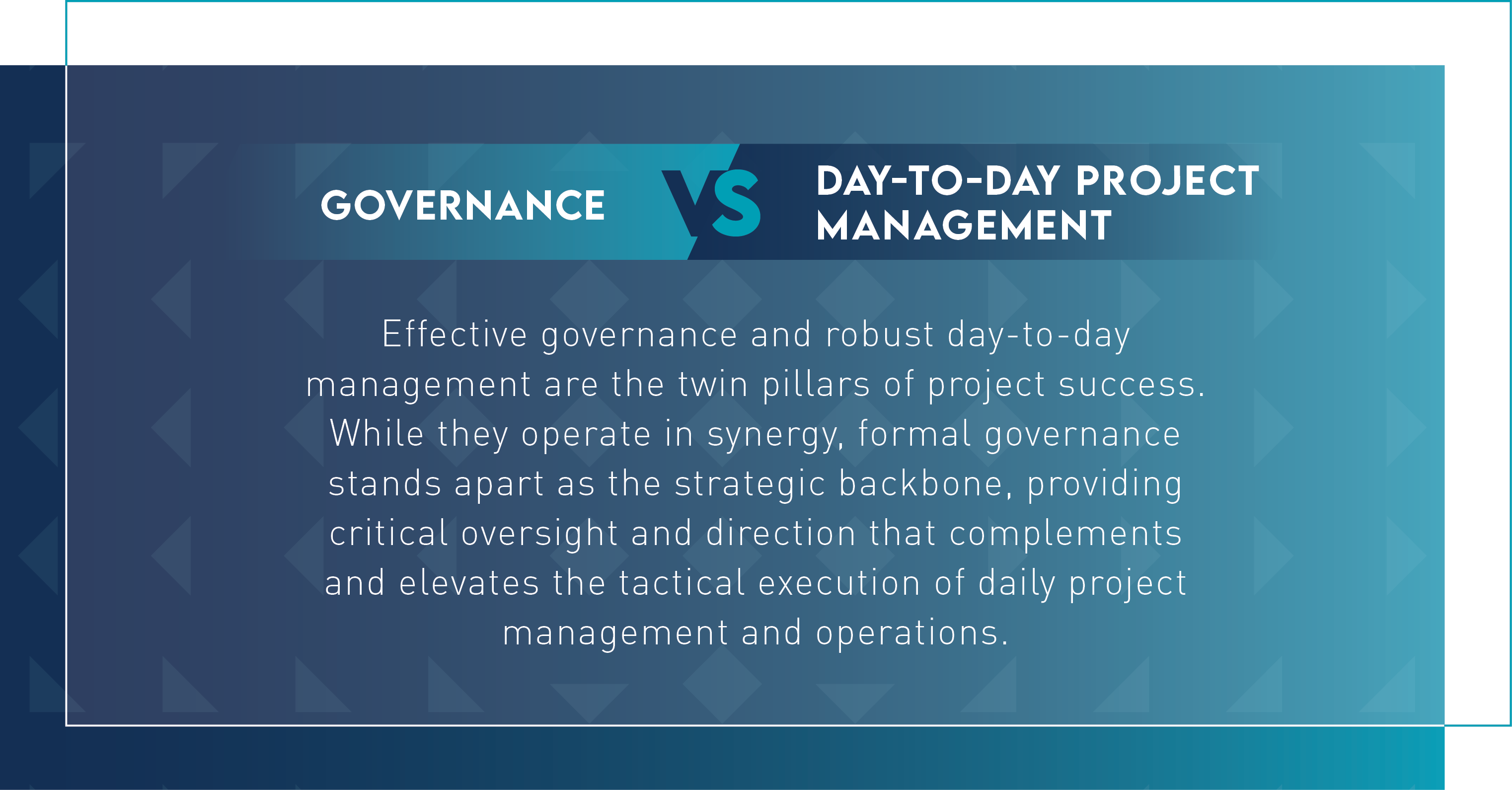 GOVERNANCE VS DAY-TO-DAY PROJECT MANAGEMENT

Effective governance and robust day-to-day management are the twin pillars of project success. While they operate in synergy, formal governance stands apart as the strategic backbone, providing critical oversight and direction that complements and elevates the tactical execution of daily project management and operations.